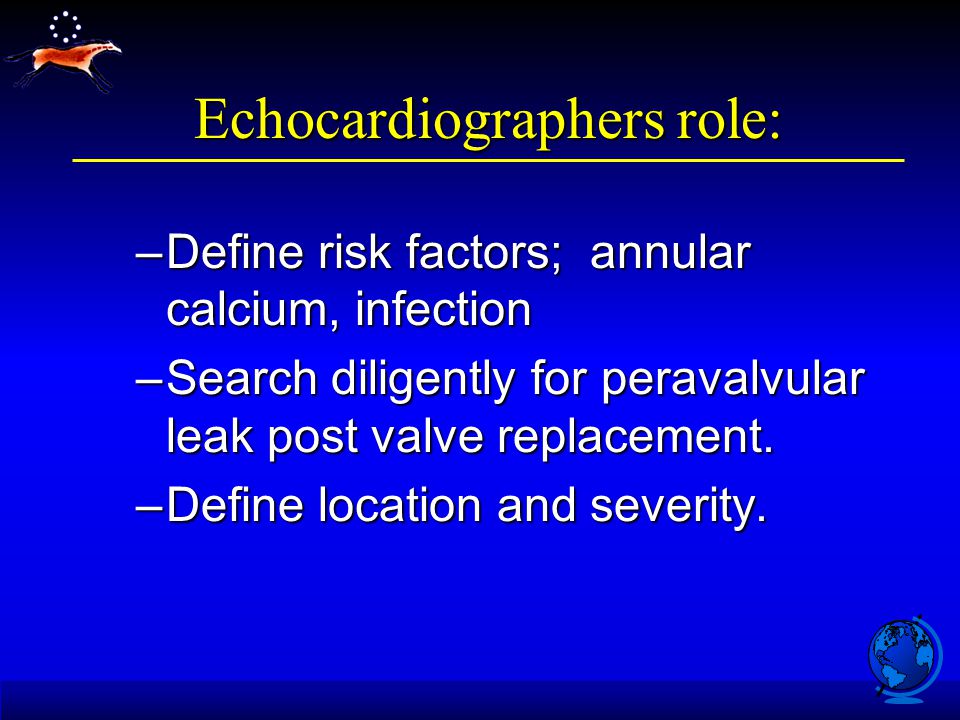 Echocardiographers role:

–Define risk factors;  annular calcium, infection

–Search diligently for peravalvular leak post valve replacement.

–Define location and severity.